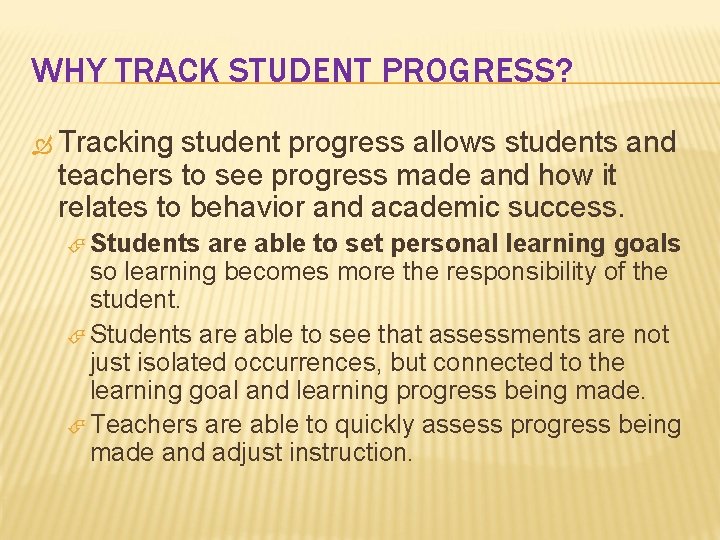 WHY TRACK STUDENT PROGRESS?

Tracking student progress allows students and teachers to see progress made and how it relates to behavior and academic success.

Students are able to set personal learning goals so learning becomes more the responsibility of the student.

Students are able to see that assessments are not just isolated occurrences, but connected to the learning goal and learning progress being made.

Teachers are able to quickly assess progress being made and adjust instruction.